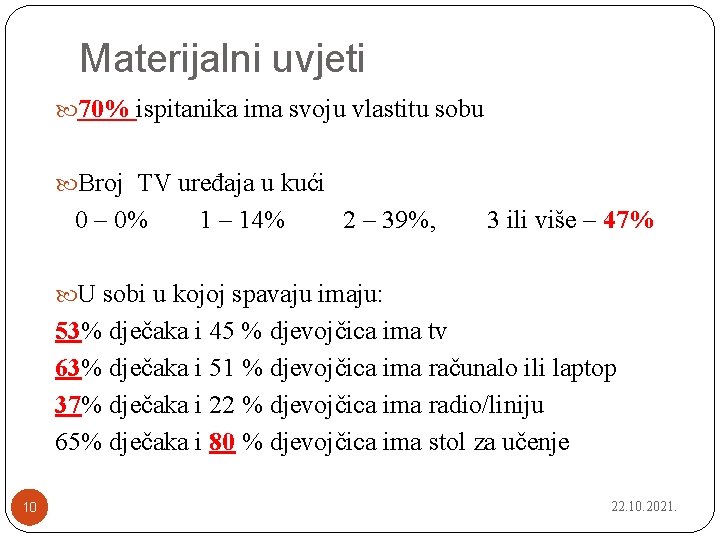 Materijalni uvjeti

70% ispitanika ima svoju vlastitu sobu

Broj TV uređaja u kući
0 – 0% 1 – 14% 2 – 39%, 3 ili više – 47%

U sobi u kojoj spavaju imaju:
53% dječaka i 45 % djevojčica ima tv
63% dječaka i 51 % djevojčica ima računalo ili laptop
37% dječaka i 22 % djevojčica ima radio/liniju
65% dječaka i 80 % djevojčica ima stol za učenje

10

22.10.2021.